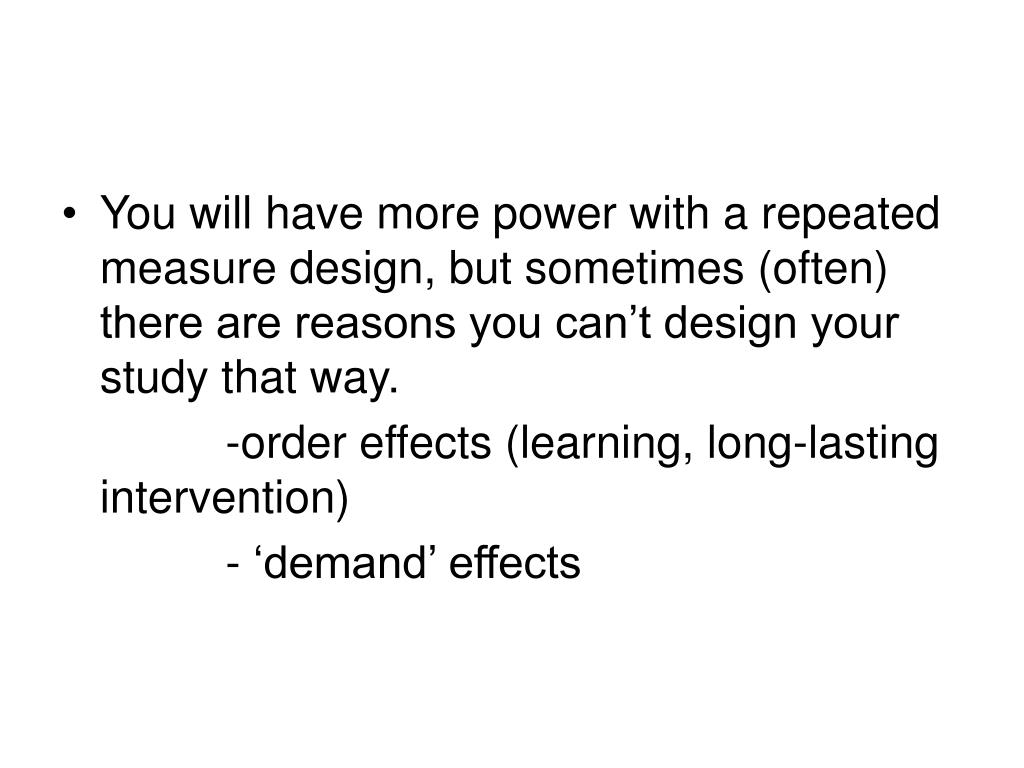 • You will have more power with a repeated measure design, but sometimes (often) there are reasons you can’t design your study that way.

-order effects (learning, long-lasting intervention)

- ‘demand’ effects